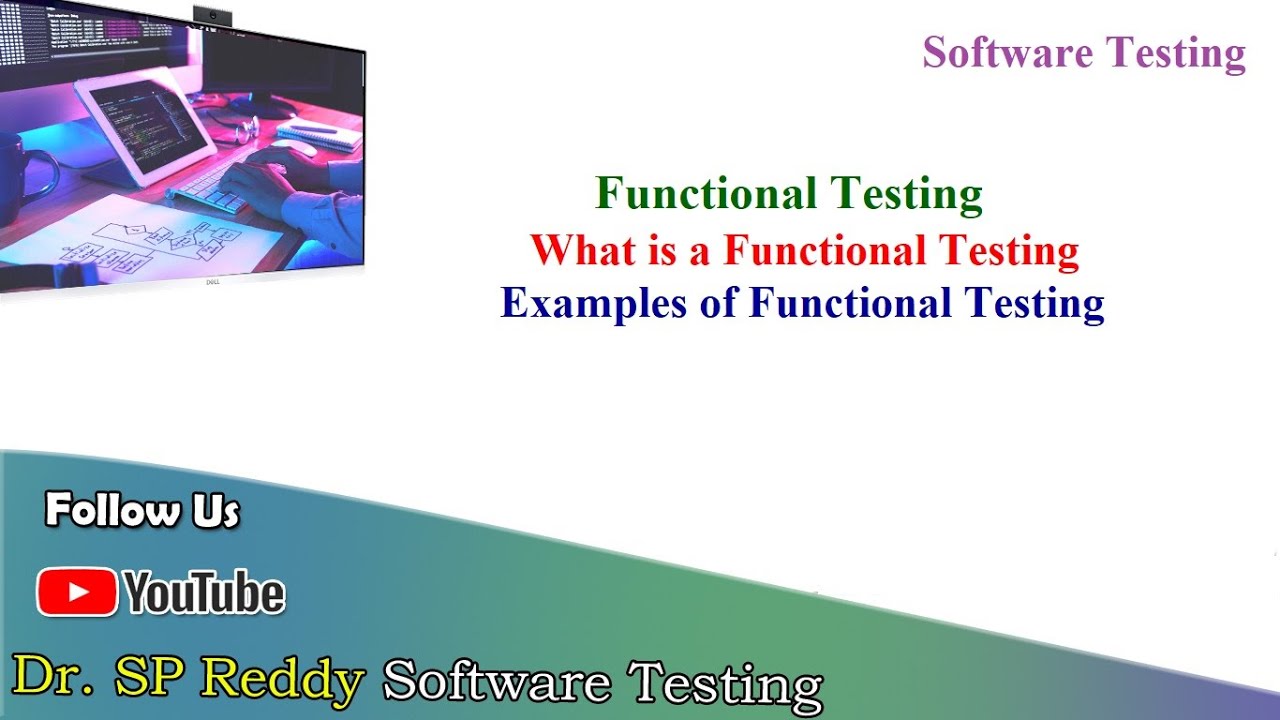 Software Testing

Functional Testing
What is a Functional Testing
Examples of Functional Testing

Follow Us

YouTube

Dr. SP Reddy Software Testing